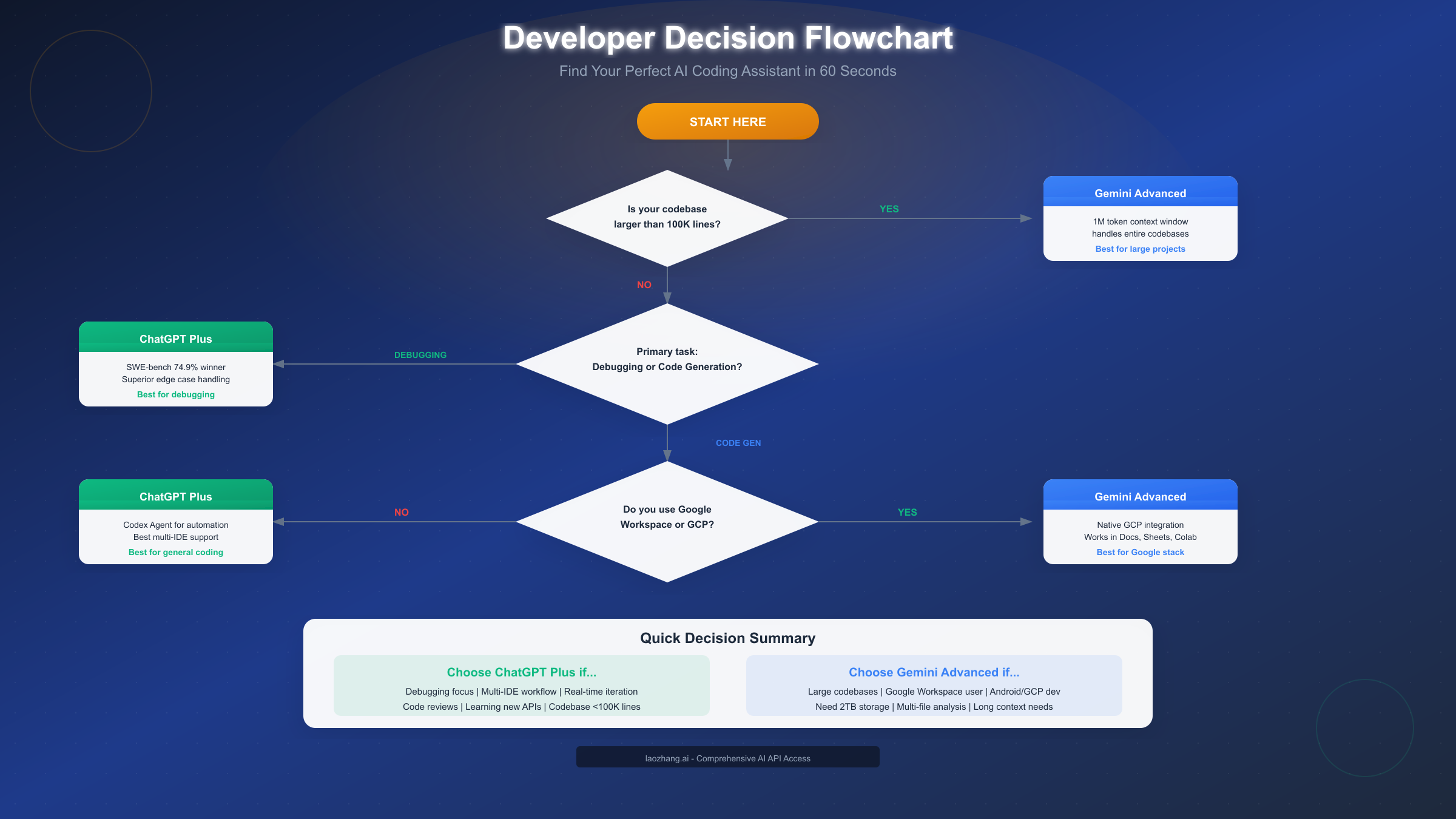 Developer Decision Flowchart

Find Your Perfect AI Coding Assistant in 60 Seconds

START HERE

Is your codebase larger than 100K lines?

YES

Gemini Advanced

1M token context window handles entire codebases

Best for large projects

NO

Primary task: Debugging or Code Generation?

DEBUGGING

ChatGPT Plus

SWE-bench 74.9% winner Superior edge case handling

Best for debugging

CODE GEN

Do you use Google Workspace or GCP?

NO

ChatGPT Plus

Codex Agent for automation Best multi-IDE support

Best for general coding

YES

Gemini Advanced

Native GCP integration Works in Docs, Sheets, Colab

Best for Google stack

Quick Decision Summary

Choose ChatGPT Plus if...

Debugging focus | Multi-IDE workflow | Real-time iteration
Code reviews | Learning new APIs | Codebase <100K lines

Choose Gemini Advanced if...

Large codebases | Google Workspace user | Android/GCP dev
Need 2TB storage | Multi-file analysis | Long context needs

laozhang.ai - Comprehensive AI API Access